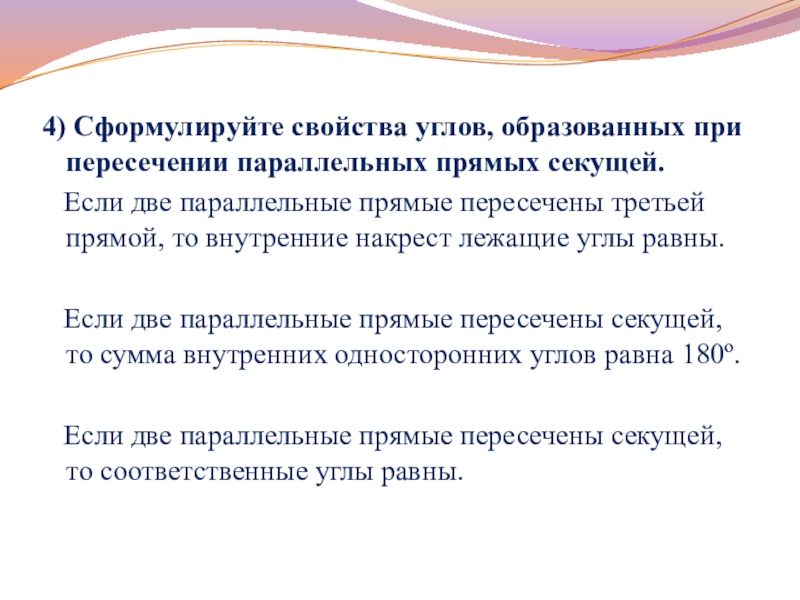 4) Сформулируйте свойства углов, образованных при пересечении параллельных прямых секущей.

Если две параллельные прямые пересечены третьей прямой, то внутренние накрест лежащие углы равны.

Если две параллельные прямые пересечены секущей, то сумма внутренних односторонних углов равна $180^o$.

Если две параллельные прямые пересечены секущей, то соответственные углы равны.